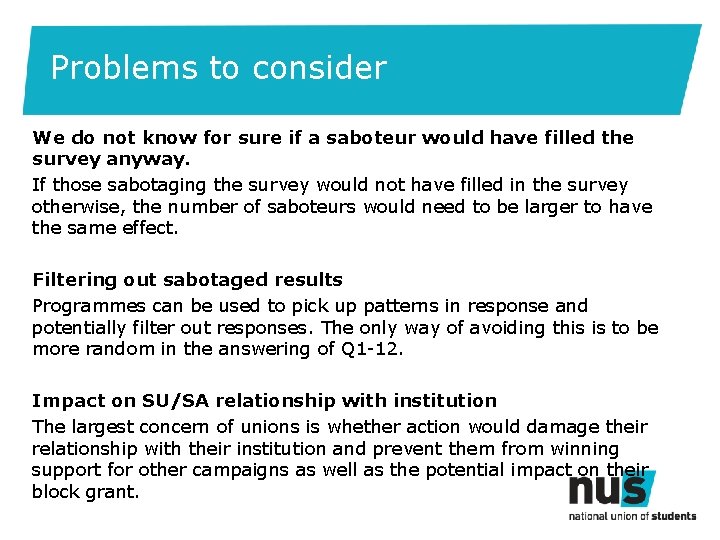 Problems to consider

We do not know for sure if a saboteur would have filled the survey anyway.

If those sabotaging the survey would not have filled in the survey otherwise, the number of saboteurs would need to be larger to have the same effect.

Filtering out sabotaged results

Programmes can be used to pick up patterns in response and potentially filter out responses. The only way of avoiding this is to be more random in the answering of Q1-12.

Impact on SU/SA relationship with institution

The largest concern of unions is whether action would damage their relationship with their institution and prevent them from winning support for other campaigns as well as the potential impact on their block grant.

nus
national union of students